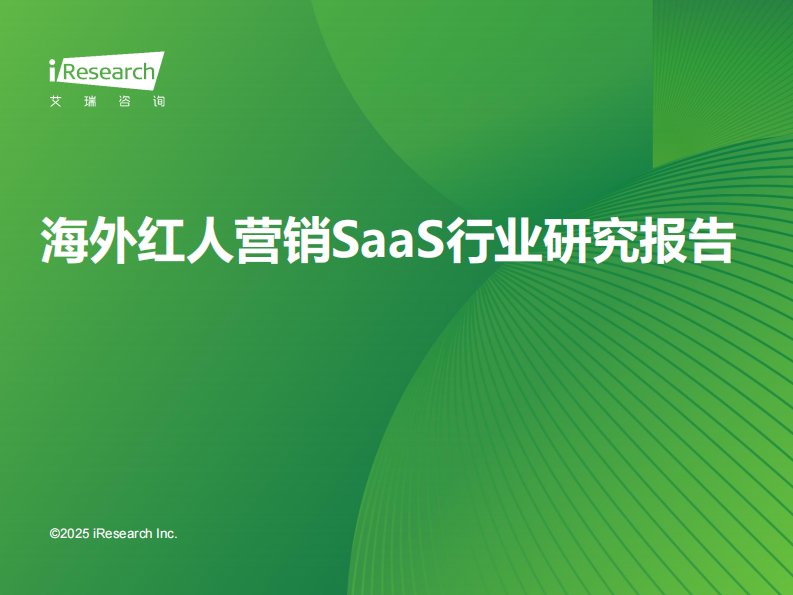 iResearch
艾 瑞 咨 询

海外红人营销SaaS行业研究报告

©2025 iResearch Inc.